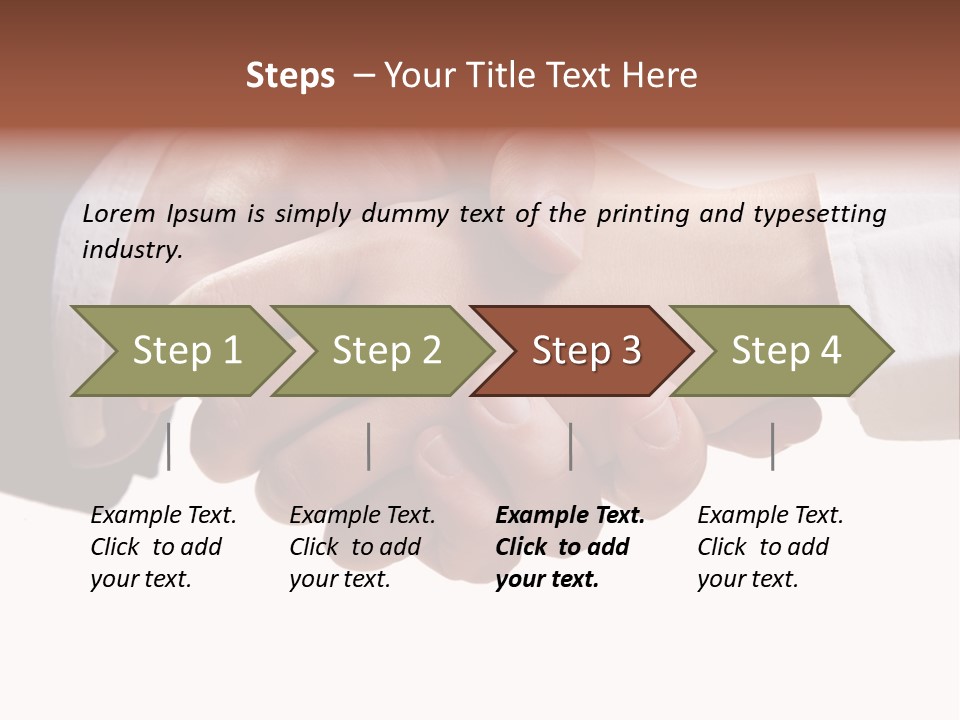 Steps – Your Title Text Here

Lorem Ipsum is simply dummy text of the printing and typesetting industry.

Step 1

Step 2

Step 3

Step 4

Example Text. Click to add your text.

Example Text. Click to add your text.

Example Text. Click to add your text.

Example Text. Click to add your text.